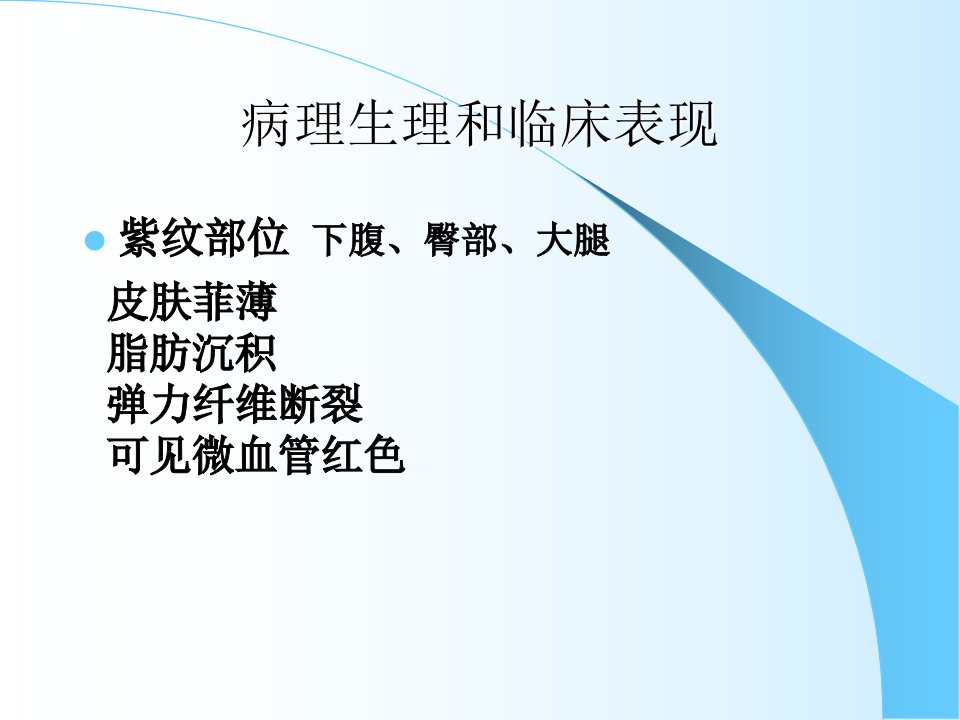 病理生理和临床表现

紫纹部位 下腹、臀部、大腿

皮肤菲薄
脂肪沉积
弹力纤维断裂
可见微血管红色